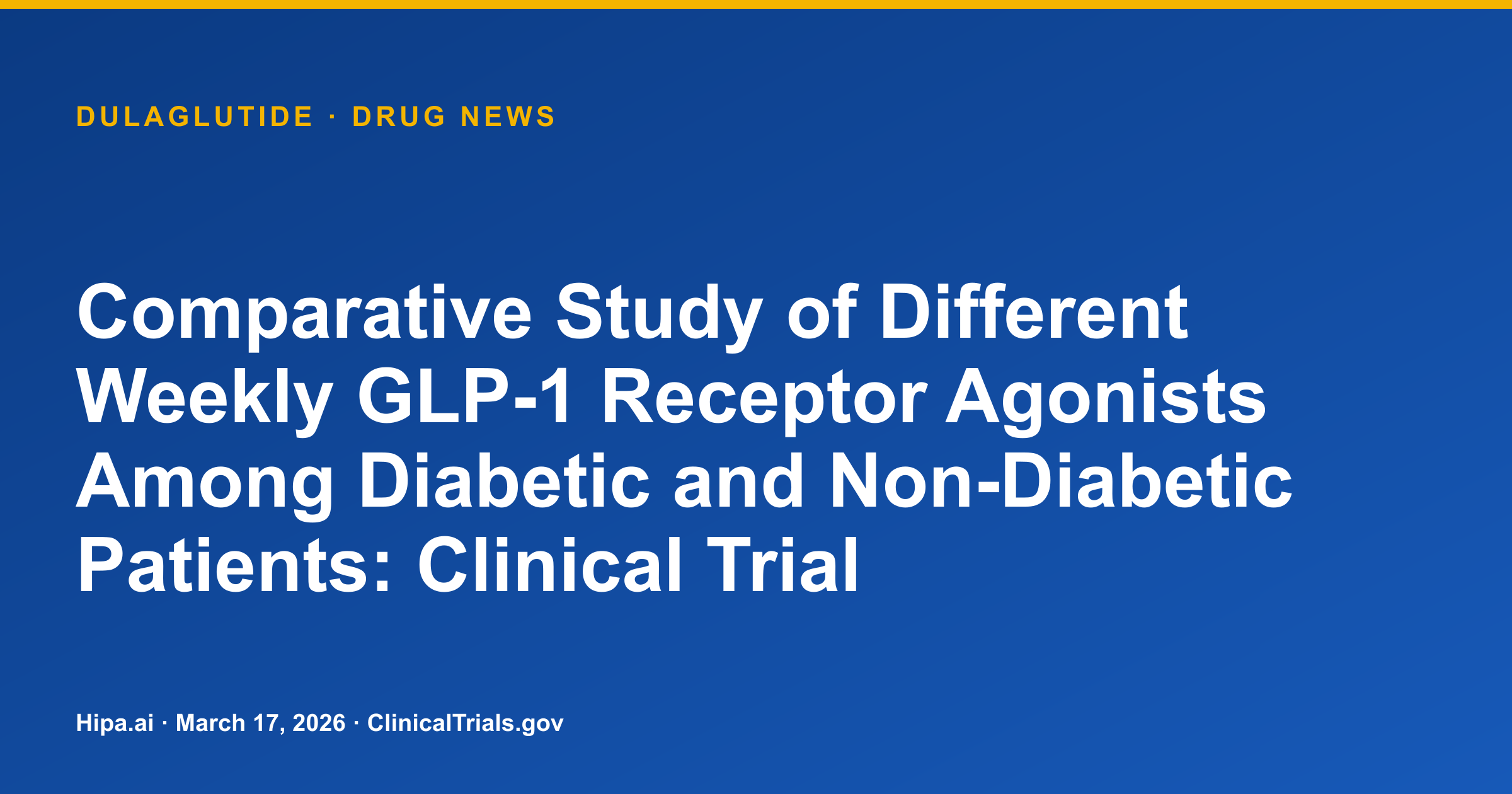 DULAGLUTIDE · DRUG NEWS

Comparative Study of Different Weekly GLP-1 Receptor Agonists Among Diabetic and Non-Diabetic Patients: Clinical Trial

Hipa.ai · March 17, 2026 · ClinicalTrials.gov